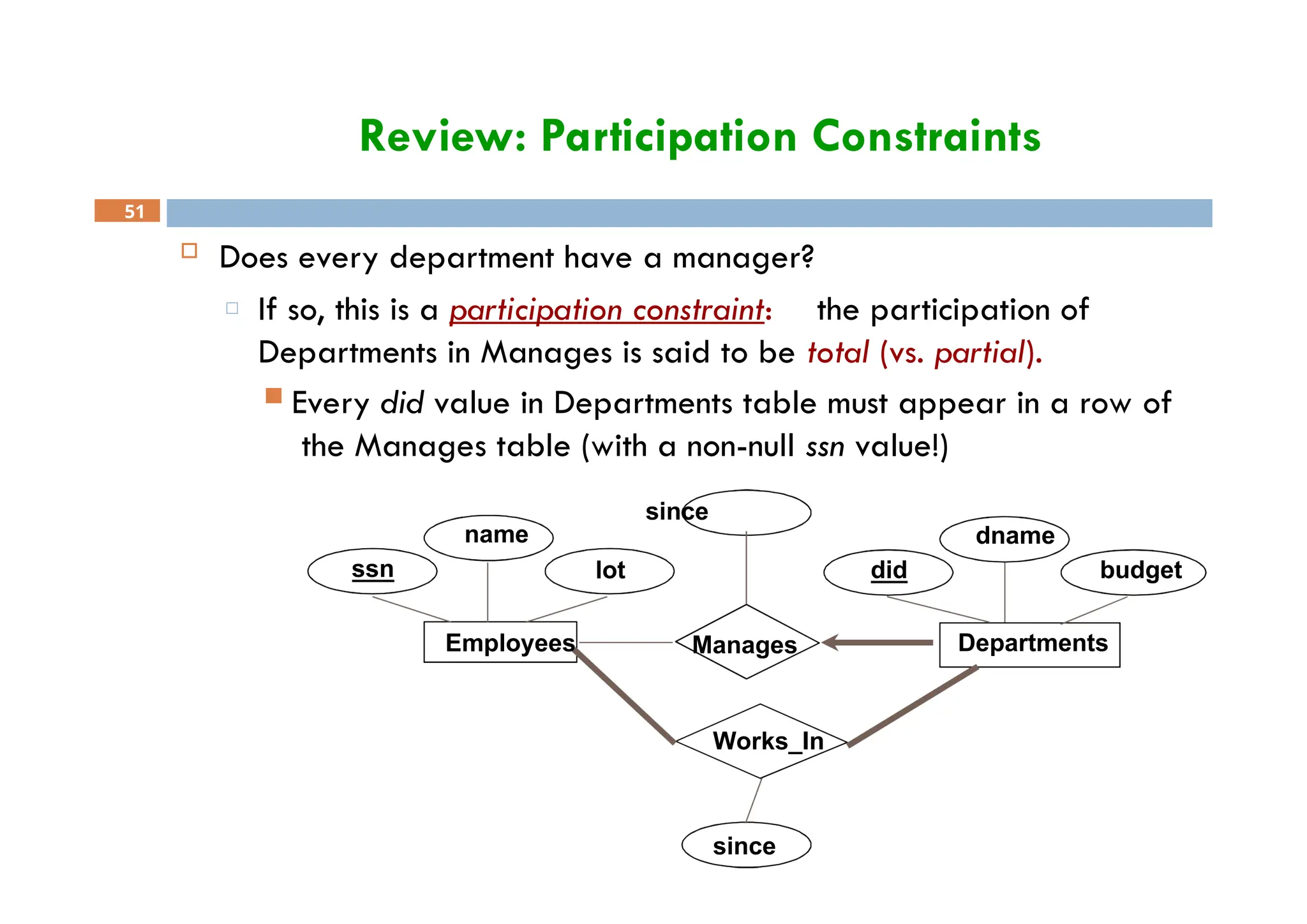 Review: Participation Constraints

51

Does every department have a manager?

If so, this is a participation constraint: the participation of Departments in Manages is said to be total (vs. partial).

Every did value in Departments table must appear in a row of the Manages table (with a non-null ssn value!)

since
name
dname
ssn
lot
did
budget
Employees
Manages
Departments
Works_In
since